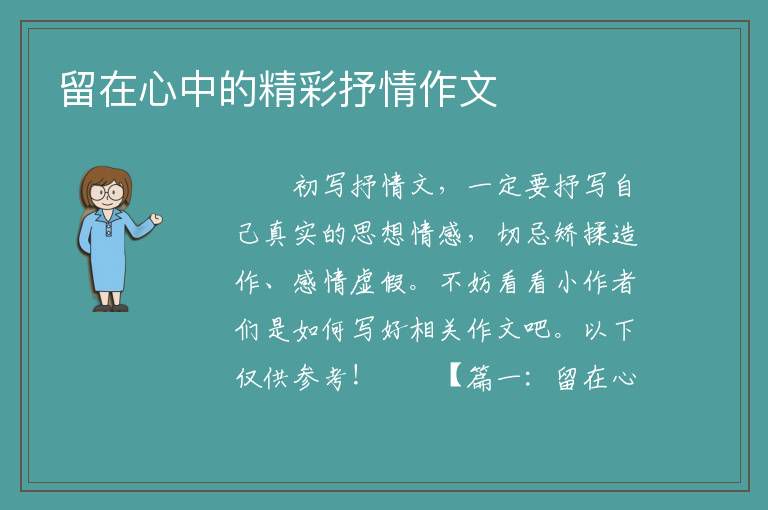 留在心中的精彩抒情作文

初写抒情文，一定要抒写自己真实的思想情感，切忌矫揉造作、感情虚假。不妨看看小作者们是如何写好相关作文吧。以下仅供参考！　　【篇一：留在心